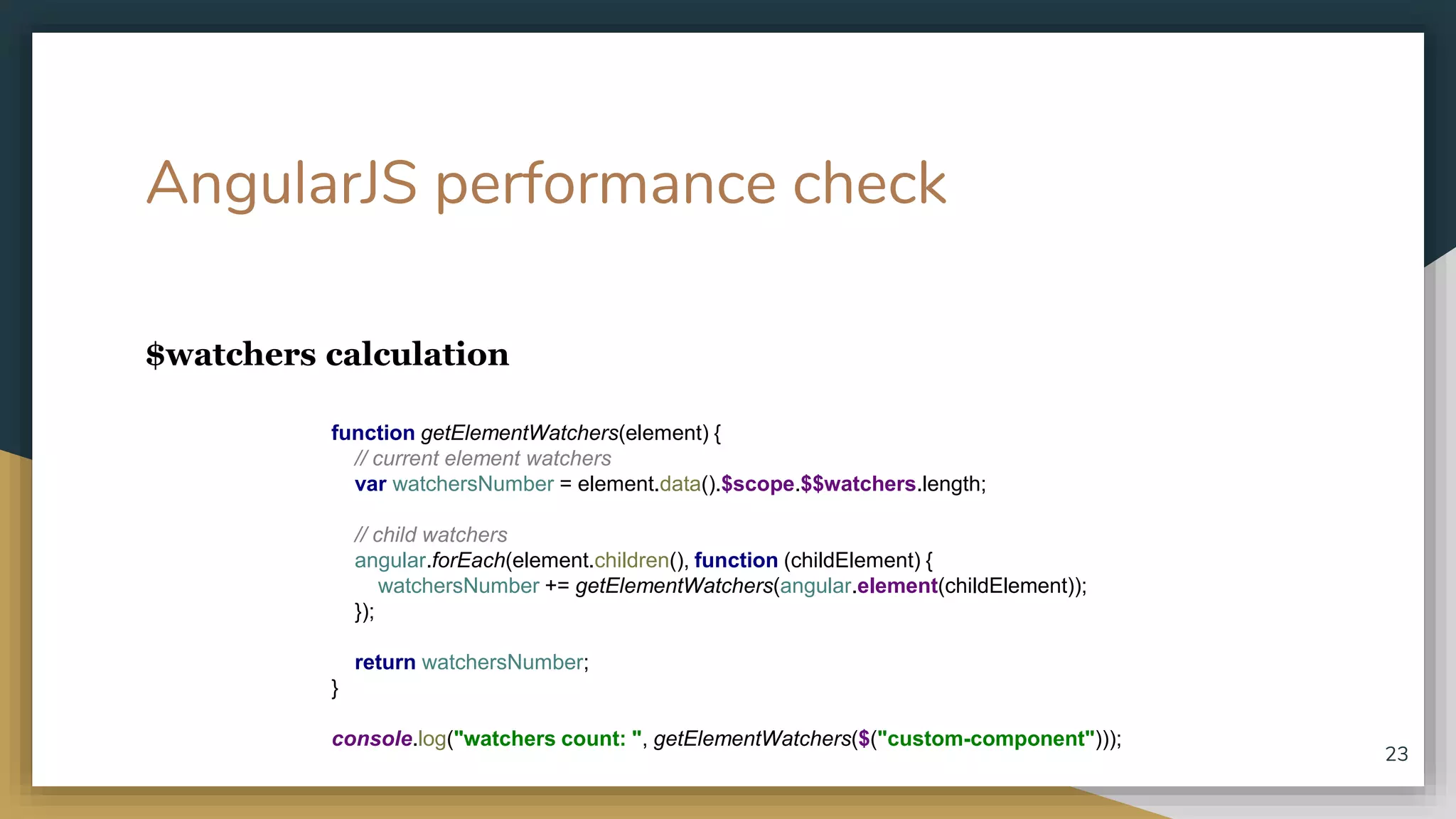 AngularJS performance check

$watchers calculation

function getElementWatchers(element) {
    // current element watchers
    var watchersNumber = element.data().$scope.$$watchers.length;

    // child watchers
    angular.forEach(element.children(), function (childElement) {
        watchersNumber += getElementWatchers(angular.element(childElement));
    });

    return watchersNumber;
}

console.log("watchers count: ", getElementWatchers($("custom-component")));

23